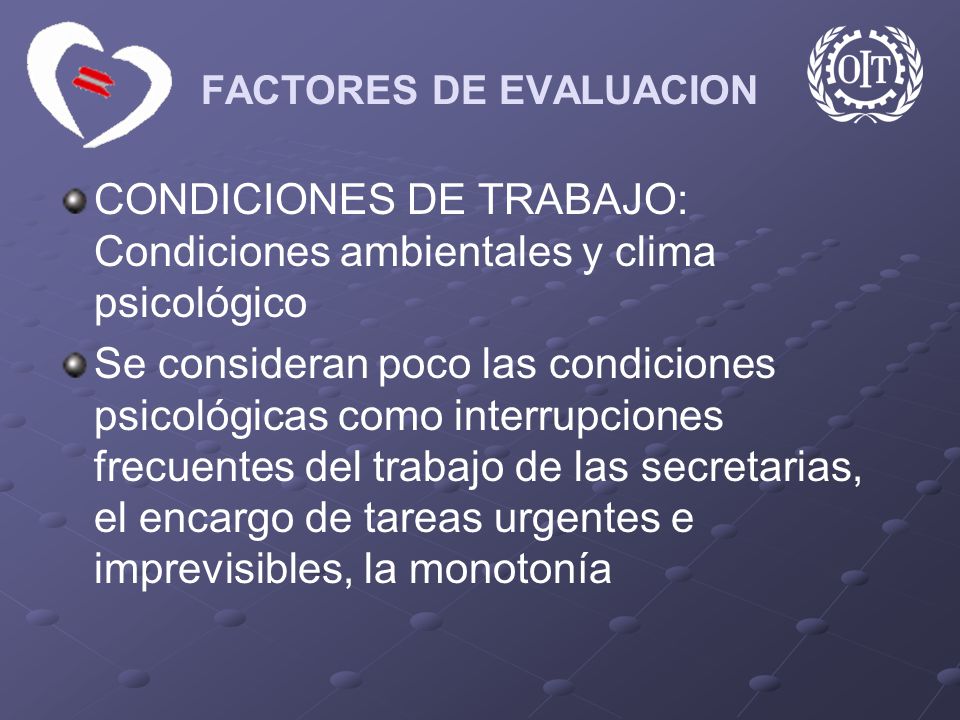 FACTORES DE EVALUACION

OIT

CONDICIONES DE TRABAJO: Condiciones ambientales y clima psicológico

Se consideran poco las condiciones psicológicas como interrupciones frecuentes del trabajo de las secretarias, el encargo de tareas urgentes e imprevisibles, la monotonía